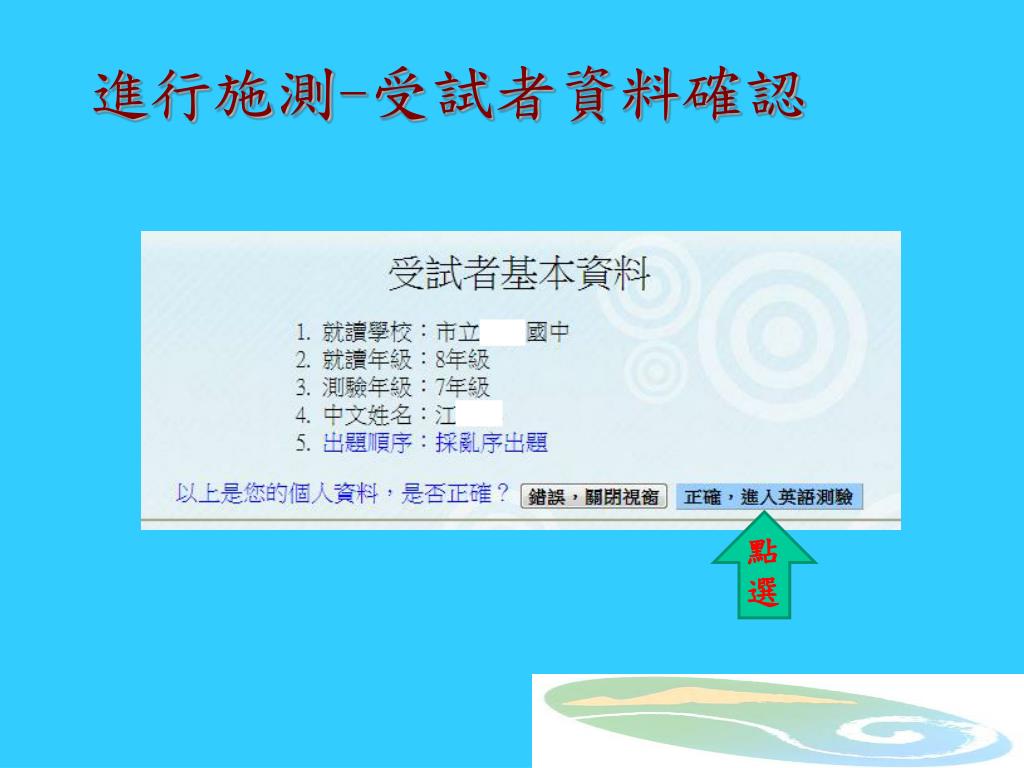 進行施測-受試者資料確認

受試者基本資料

1. 就讀學校：市立 國中
2. 就讀年級：8年級
3. 測驗年級：7年級
4. 中文姓名：江
5. 出題順序：採亂序出題

以上是您的個人資料，是否正確？ 錯誤，關閉視窗 正確，進入英語測驗

點選